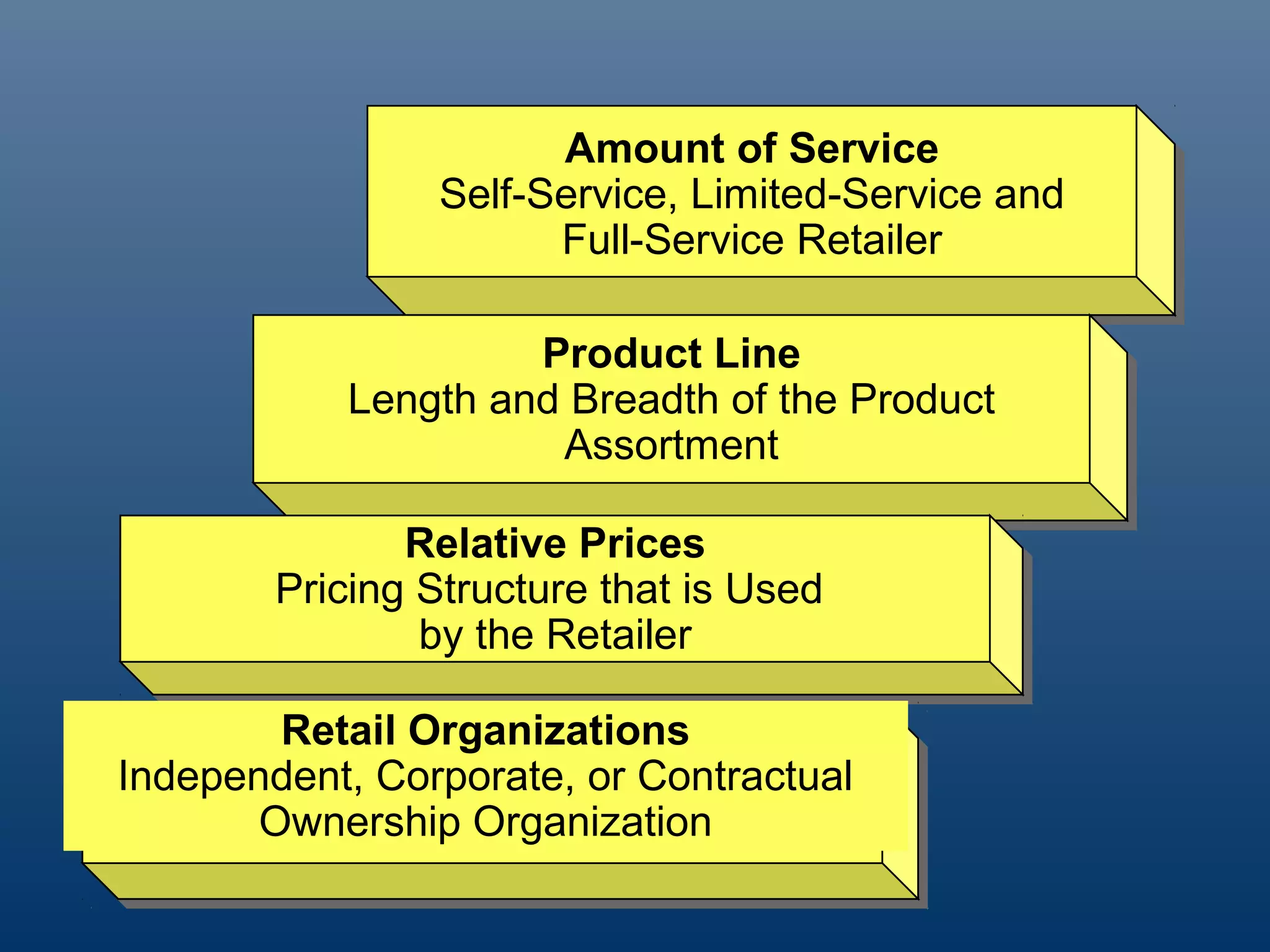 Amount of Service
Self-Service, Limited-Service and Full-Service Retailer

Product Line
Length and Breadth of the Product Assortment

Relative Prices
Pricing Structure that is Used by the Retailer

Retail Organizations
Independent, Corporate, or Contractual Ownership Organization